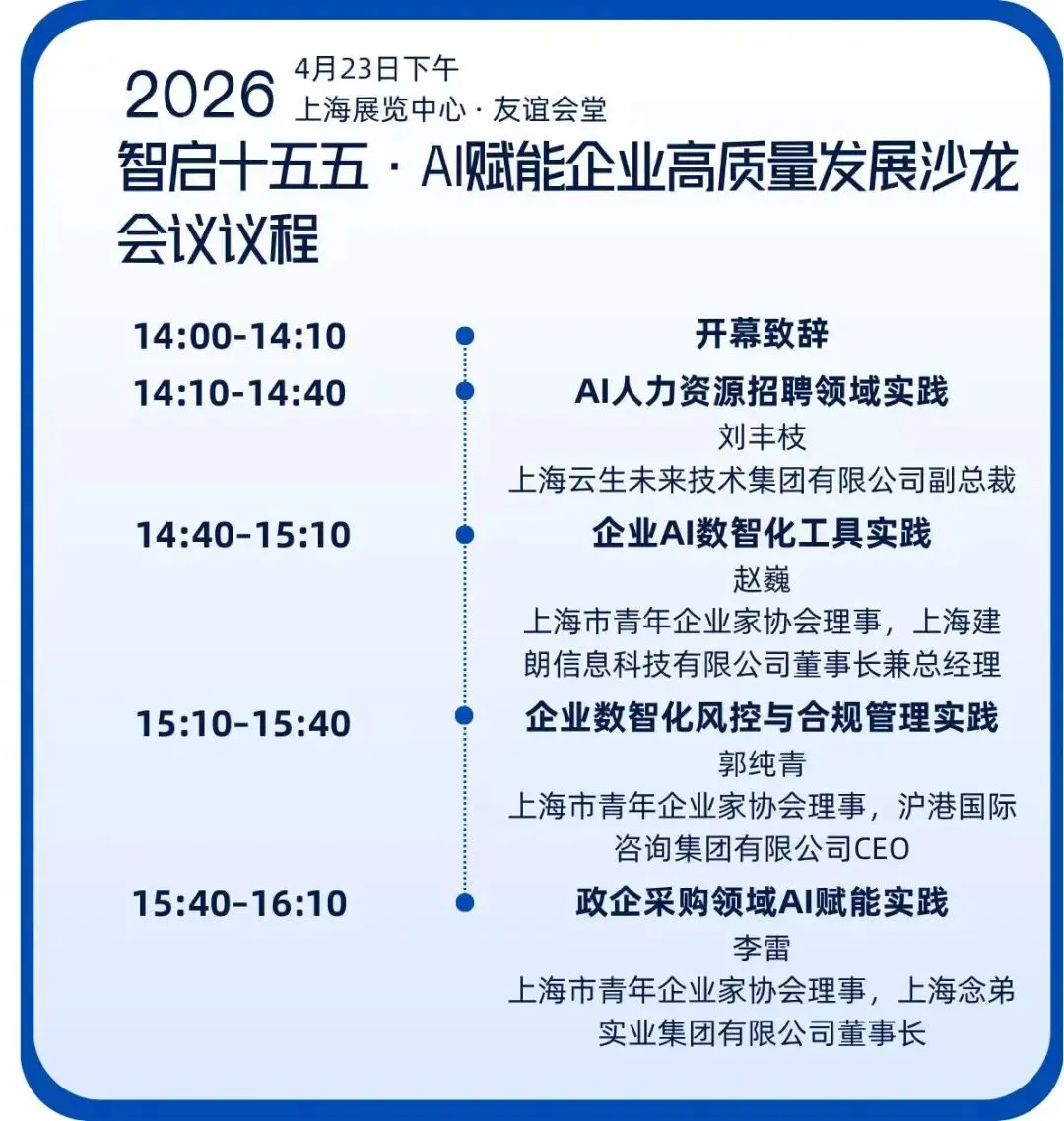 2026 4月23日下午
上海展览中心 · 友谊会堂

智启十五五 · AI赋能企业高质量发展沙龙
会议议程

14:00-14:10 开幕致辞

14:10-14:40 AI人力资源招聘领域实践
刘丰枝
上海云生未来技术集团有限公司副总裁

14:40-15:10 企业AI数智化工具实践
赵巍
上海市青年企业家协会理事，上海建朗信息科技有限公司董事长兼总经理

15:10-15:40 企业数智化风控与合规管理实践
郭纯青
上海市青年企业家协会理事，沪港国际咨询集团有限公司CEO

15:40-16:10 政企采购领域AI赋能实践
李雷
上海市青年企业家协会理事，上海念弟实业集团有限公司董事长